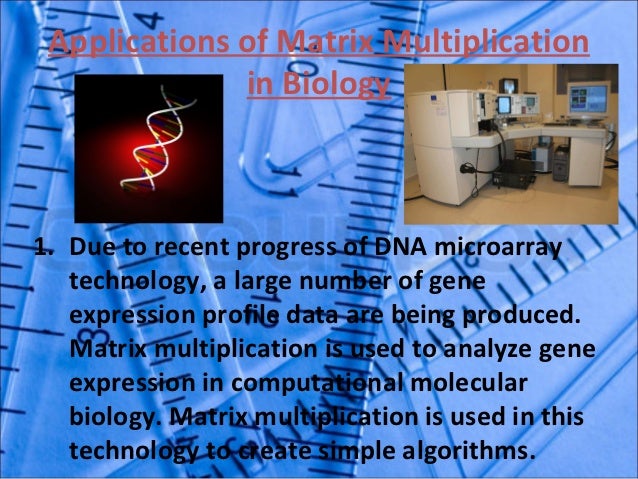 Applications of Matrix Multiplication in Biology

1. Due to recent progress of DNA microarray technology, a large number of gene expression profile data are being produced. Matrix multiplication is used to analyze gene expression in computational molecular biology. Matrix multiplication is used in this technology to create simple algorithms.